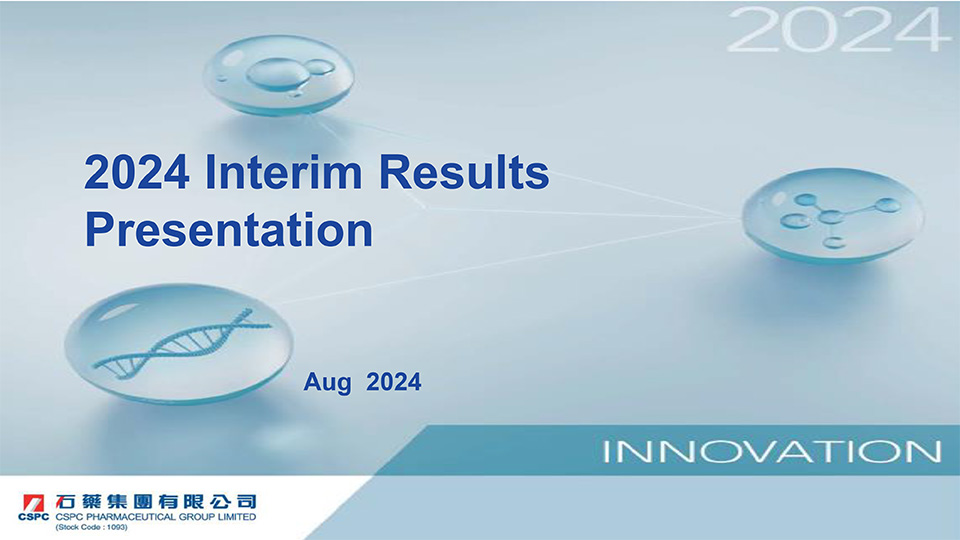 2024

2024 Interim Results Presentation

Aug 2024

INNOVATION

CSPC 石藥集團有限公司
CSPC PHARMACEUTICAL GROUP LIMITED
(Stock Code : 1093)